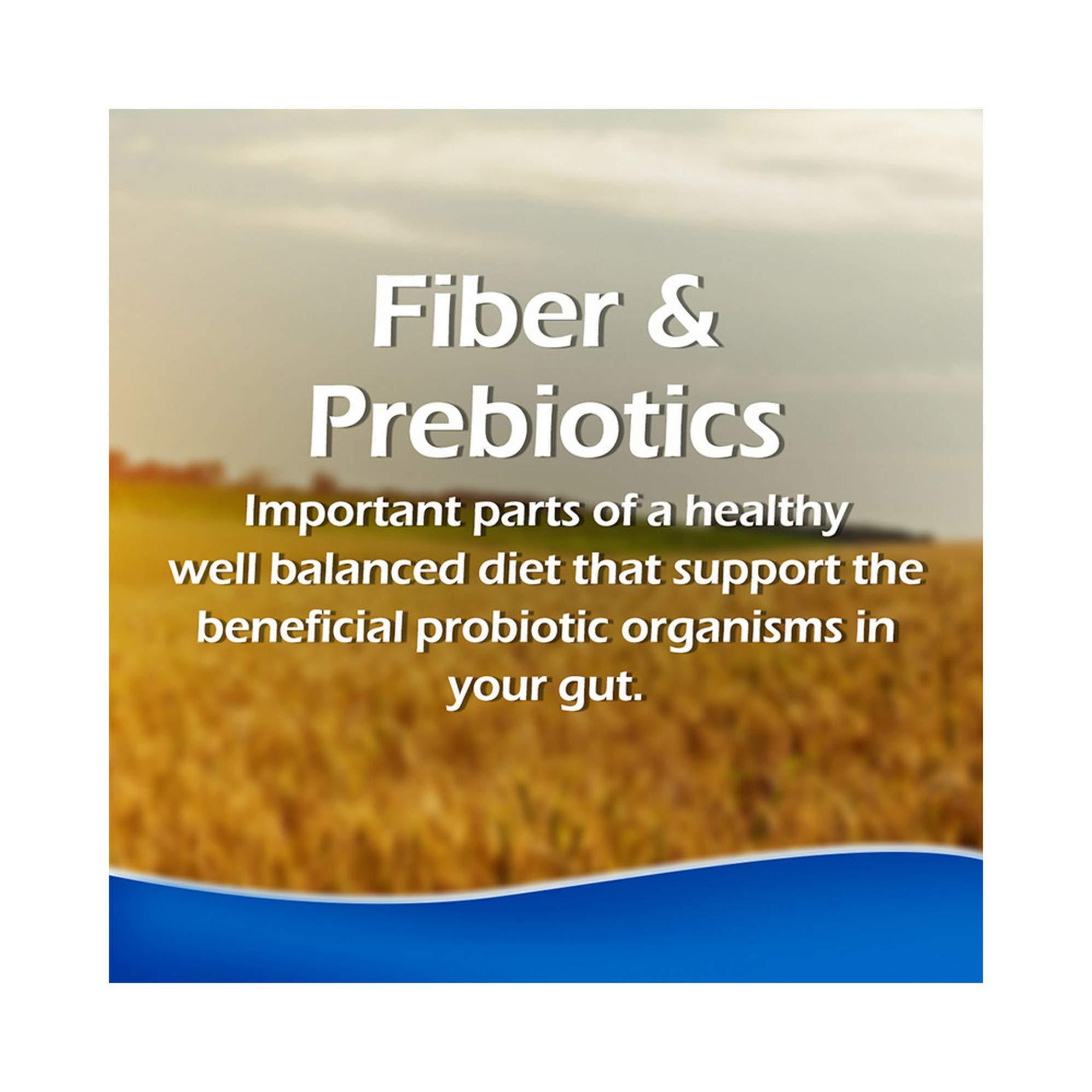 Fiber & Prebiotics

Important parts of a healthy well balanced diet that support the beneficial probiotic organisms in your gut.